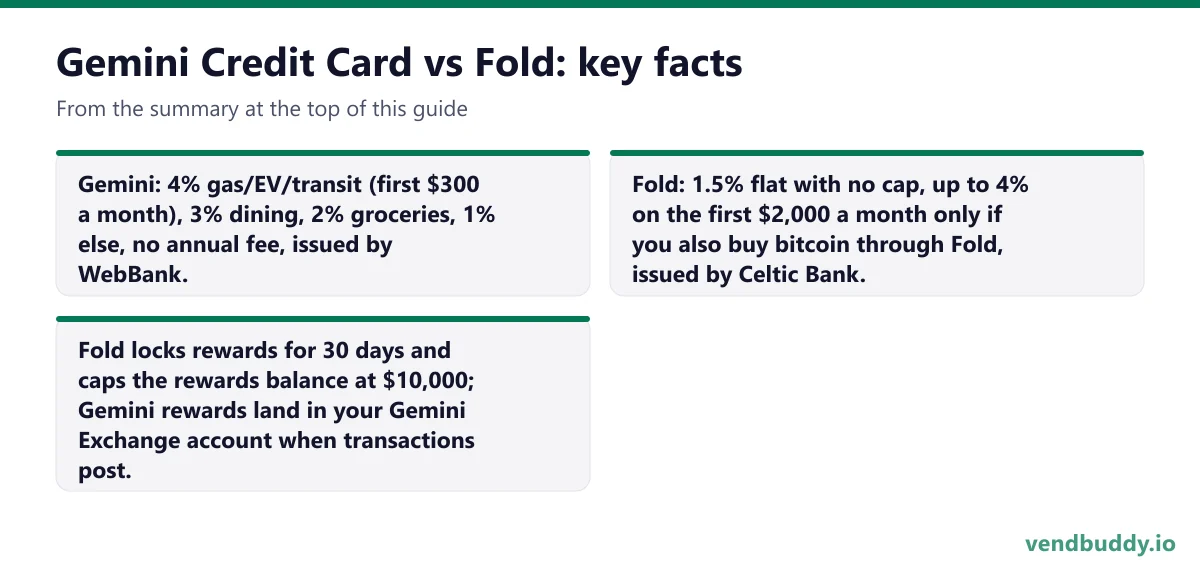 Gemini Credit Card vs Fold: key facts

From the summary at the top of this guide

Gemini: 4% gas/EV/transit (first $300 a month), 3% dining, 2% groceries, 1% else, no annual fee, issued by WebBank.

Fold: 1.5% flat with no cap, up to 4% on the first $2,000 a month only if you also buy bitcoin through Fold, issued by Celtic Bank.

Fold locks rewards for 30 days and caps the rewards balance at $10,000; Gemini rewards land in your Gemini Exchange account when transactions post.

vendbuddy.io